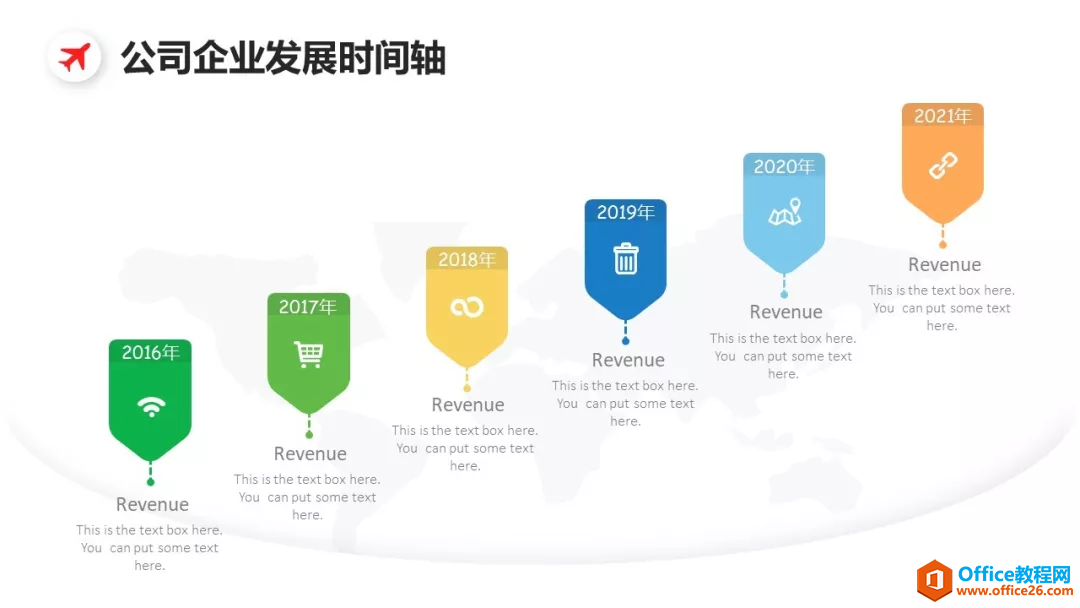 公司企业发展时间轴

2016年
Revenue
This is the text box here. You can put some text here.

2017年
Revenue
This is the text box here. You can put some text here.

2018年
Revenue
This is the text box here. You can put some text here.

2019年
Revenue
This is the text box here. You can put some text here.

2020年
Revenue
This is the text box here. You can put some text here.

2021年
Revenue
This is the text box here. You can put some text here.

Office教程网
www.office26.com